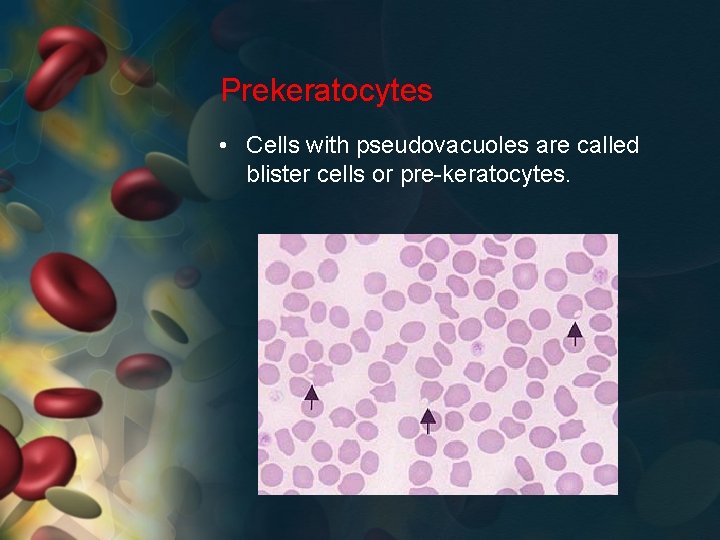 Prekeratocytes

• Cells with pseudovacuoles are called blister cells or pre-keratocytes.